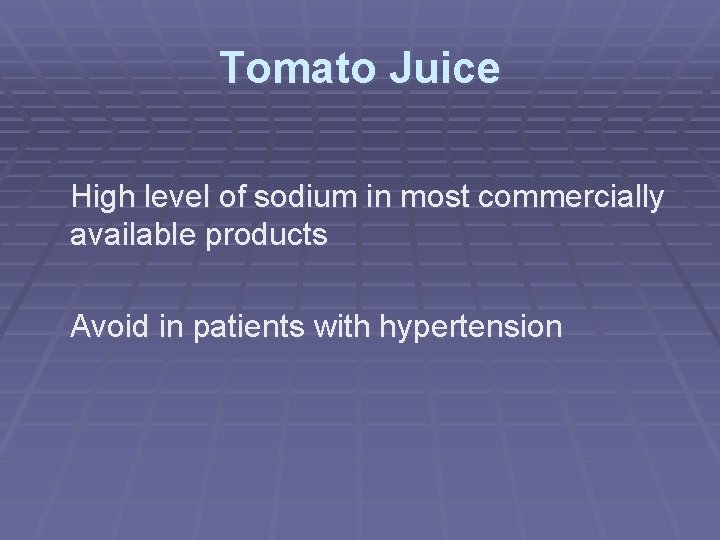 Tomato Juice

High level of sodium in most commercially available products

Avoid in patients with hypertension